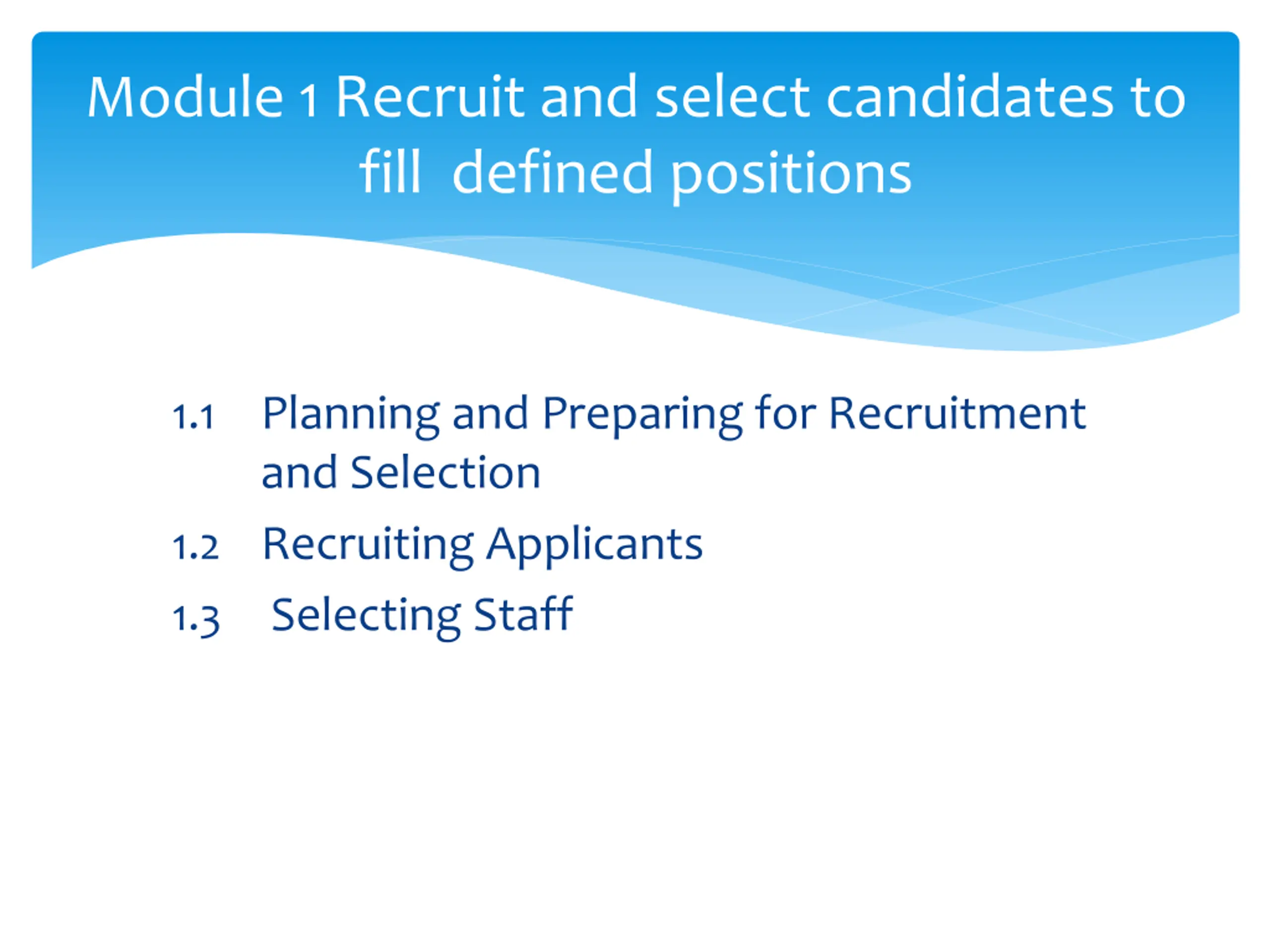 Module 1 Recruit and select candidates to fill defined positions

1.1 Planning and Preparing for Recruitment and Selection

1.2 Recruiting Applicants

1.3 Selecting Staff